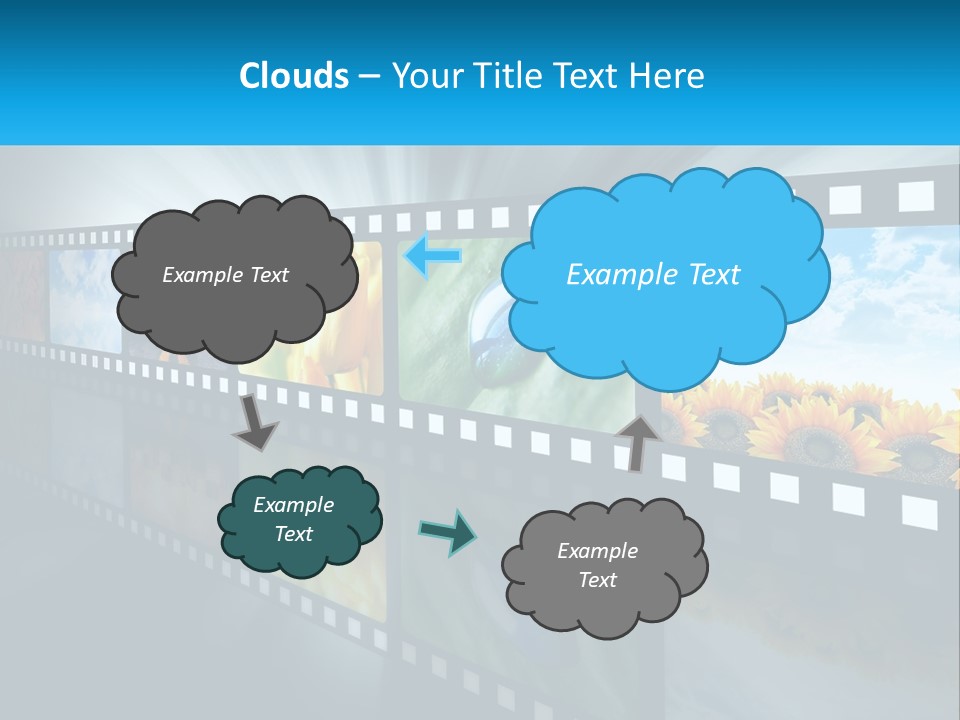 Clouds – Your Title Text Here

Example Text

Example Text

Example Text

Example Text